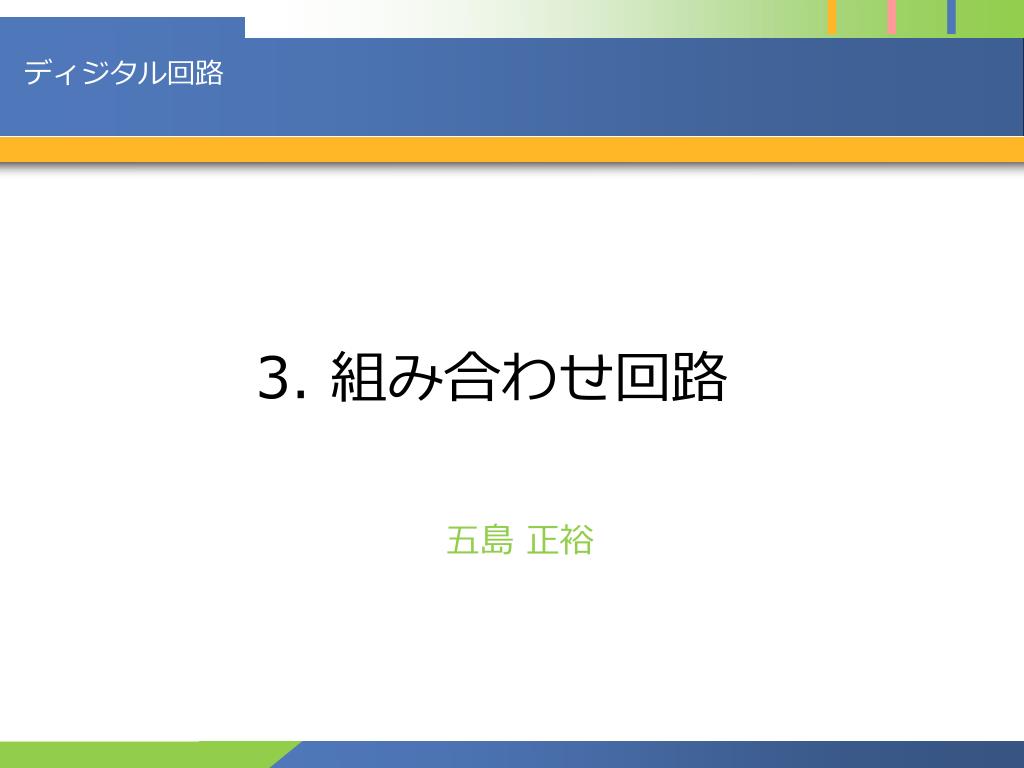 ディジタル回路

3. 組み合わせ回路

五島 正裕